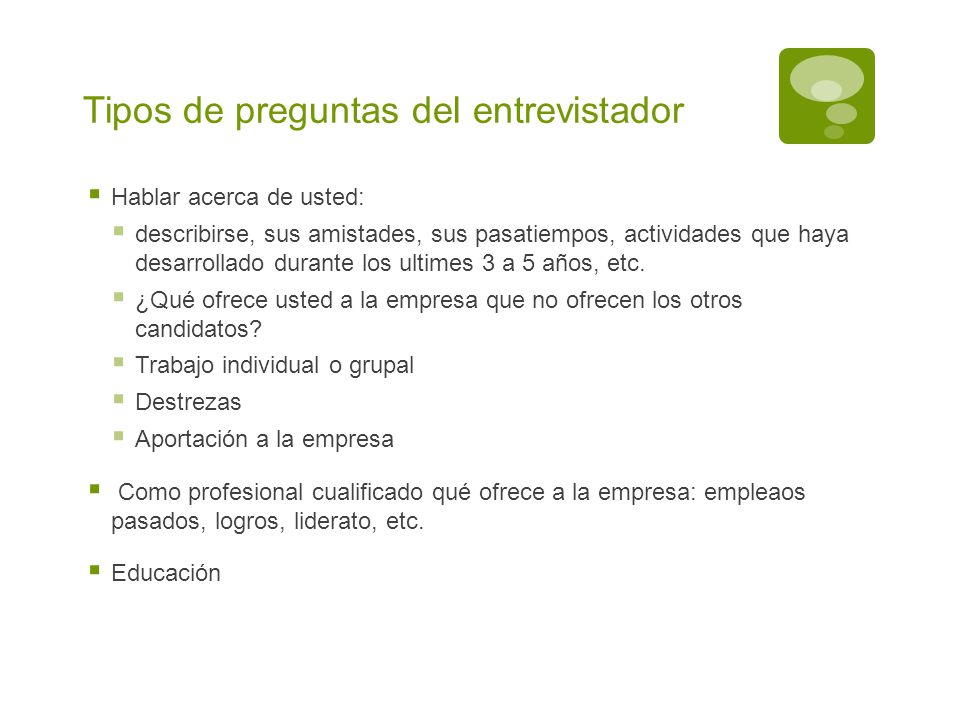 Tipos de preguntas del entrevistador

Hablar acerca de usted:

describirse, sus amistades, sus pasatiempos, actividades que haya desarrollado durante los ultimes 3 a 5 años, etc.

¿Qué ofrece usted a la empresa que no ofrecen los otros candidatos?

Trabajo individual o grupal

Destrezas

Aportación a la empresa

Como profesional cualificado qué ofrece a la empresa: empleaos pasados, logros, liderato, etc.

Educación